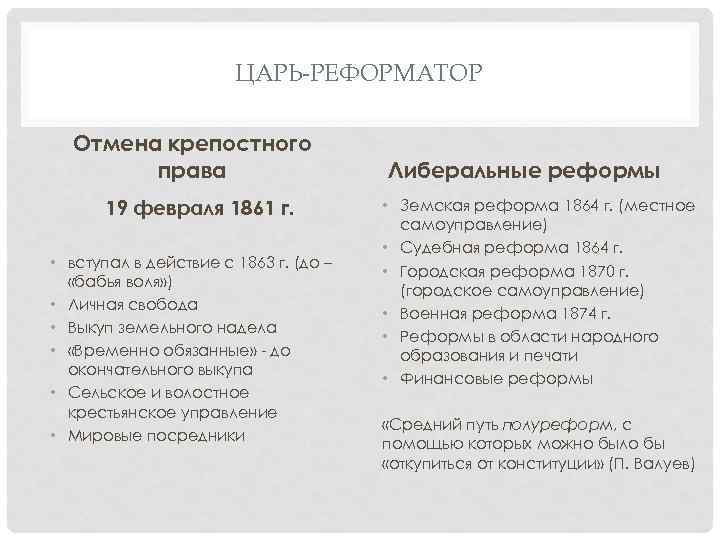 ЦАРЬ-РЕФОРМАТОР

Отмена крепостного права

19 февраля 1861 г.

• вступал в действие с 1863 г. (до – «бабья воля»)
• Личная свобода
• Выкуп земельного надела
• «Временно обязанные» - до окончательного выкупа
• Сельское и волостное крестьянское управление
• Мировые посредники

Либеральные реформы

• Земская реформа 1864 г. (местное самоуправление)
• Судебная реформа 1864 г.
• Городская реформа 1870 г. (городское самоуправление)
• Военная реформа 1874 г.
• Реформы в области народного образования и печати
• Финансовые реформы

«Средний путь полуреформ, с помощью которых можно было бы «откупиться от конституции» (П. Валуев)